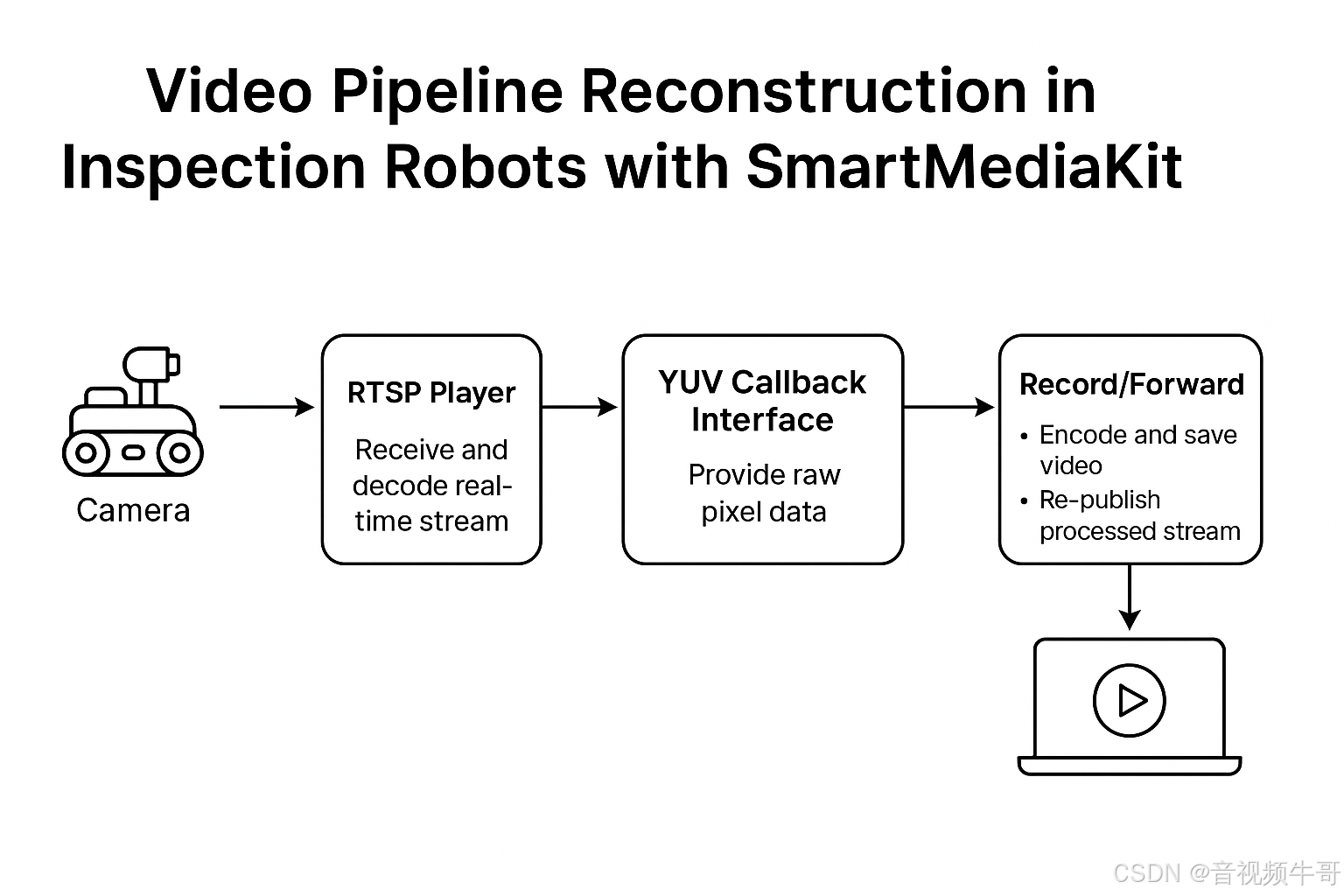 Video Pipeline Reconstruction in Inspection Robots with SmartMediaKit

Camera

RTSP Player

Receive and decode real-time stream

YUV Callback Interface

Provide raw pixel data

Record/Forward

• Encode and save video
• Re-publish processed stream

CSDN @音视频牛哥